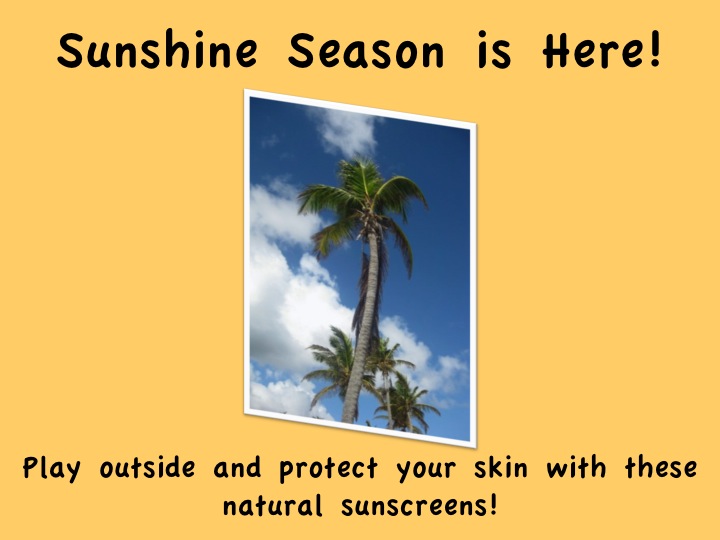 Sunshine Season is Here!

Play outside and protect your skin with these natural sunscreens!